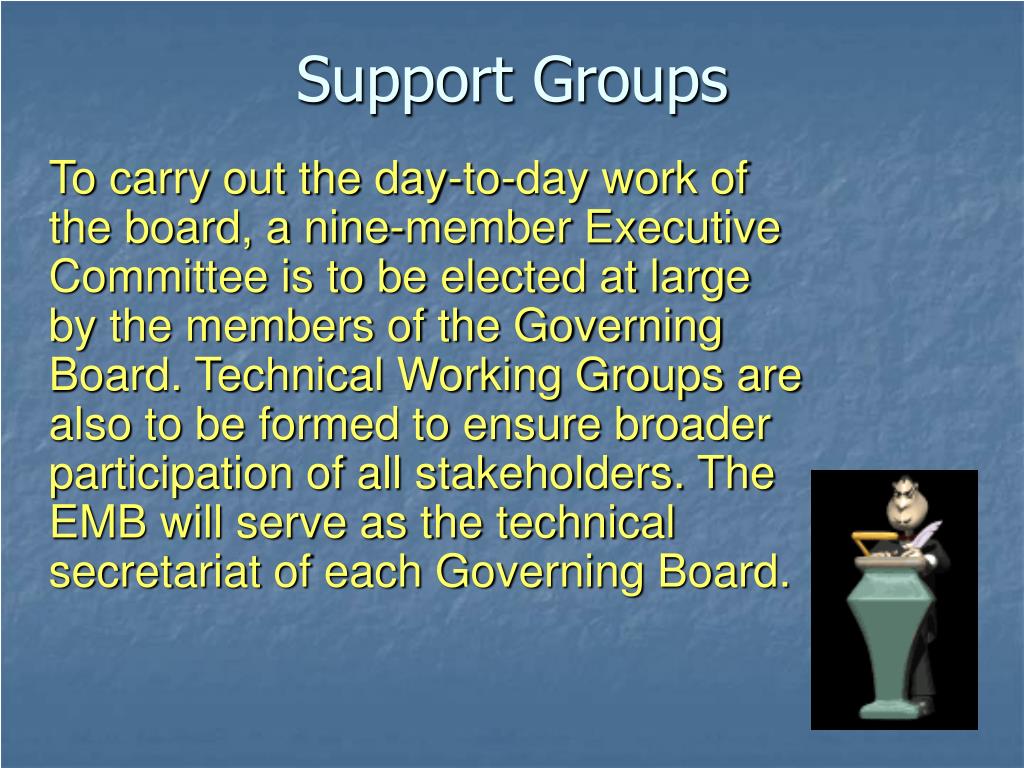 Support Groups

To carry out the day-to-day work of the board, a nine-member Executive Committee is to be elected at large by the members of the Governing Board. Technical Working Groups are also to be formed to ensure broader participation of all stakeholders. The EMB will serve as the technical secretariat of each Governing Board.